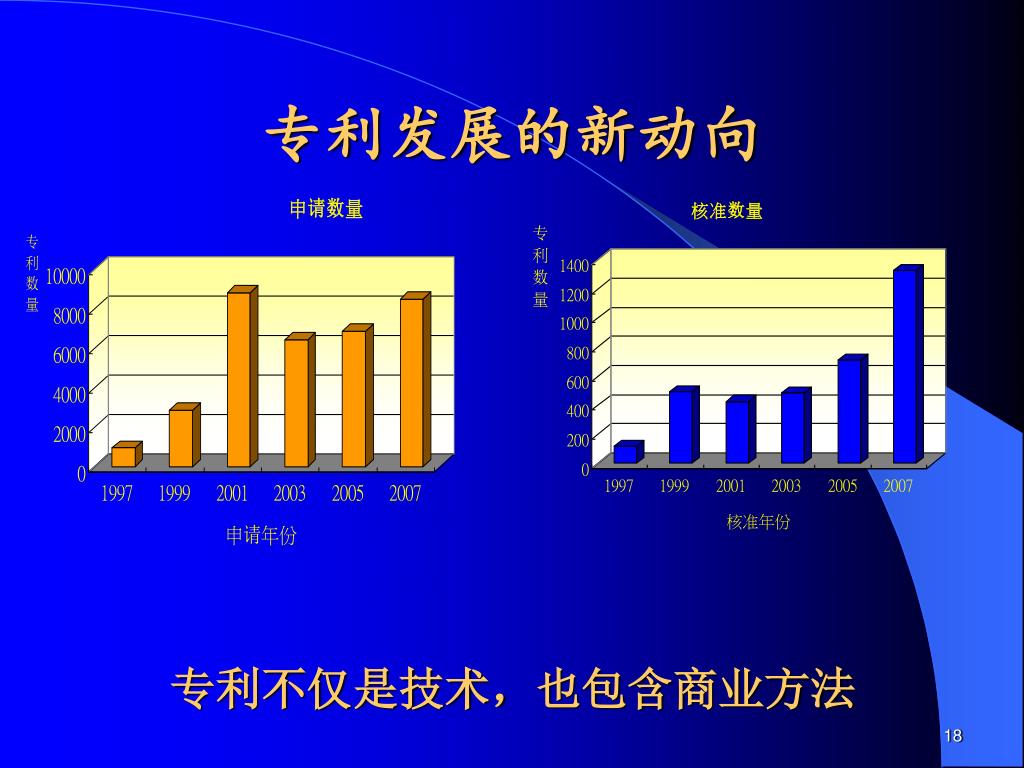 专利发展的新动向

申请数量

专利数量

10000
8000
6000
4000
2000
0

1997 1999 2001 2003 2005 2007

申请年份

核准数量

专利数量

1400
1200
1000
800
600
400
200
0

1997 1999 2001 2003 2005 2007

核准年份

专利不仅是技术，也包含商业方法

18